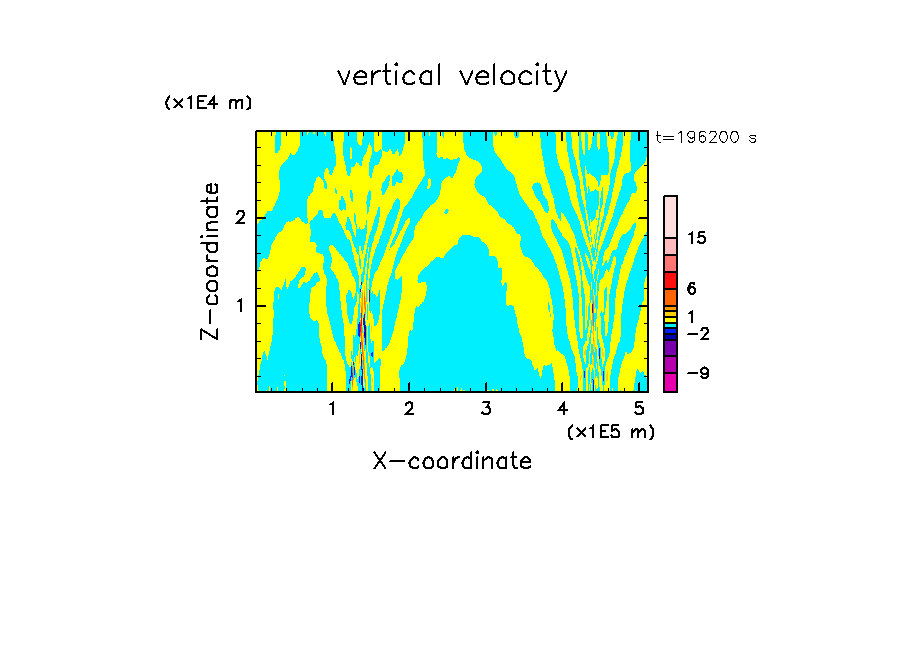 vertical velocity

(x1E4 m)

t=196200 s

Z-coordinate

2

1

15

6

1

−2

−9

1 2 3 4 5

(x1E5 m)

X-coordinate